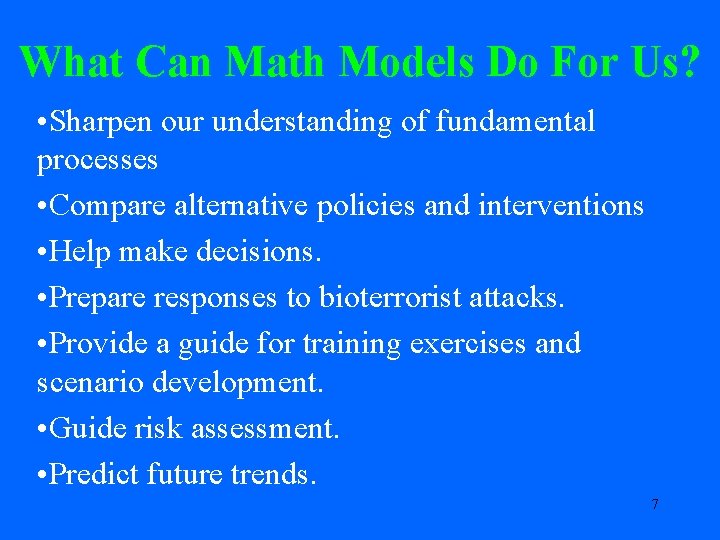 What Can Math Models Do For Us?

•Sharpen our understanding of fundamental processes

•Compare alternative policies and interventions

•Help make decisions.

•Prepare responses to bioterrorist attacks.

•Provide a guide for training exercises and scenario development.

•Guide risk assessment.

•Predict future trends.

7